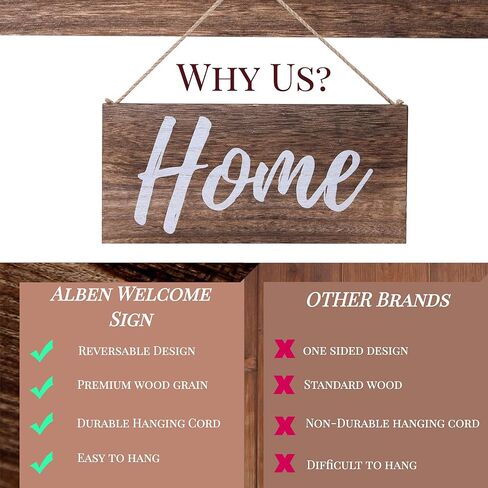 WHY US?

Home

ALBEN WELCOME SIGN

REVERSABLE DESIGN

PREMIUM WOOD GRAIN

DURABLE HANGING CORD

EASY TO HANG

OTHER BRANDS

ONE SIDED DESIGN

STANDARD WOOD

NON-DURABLE HANGING CORD

DIFICULT TO HANG